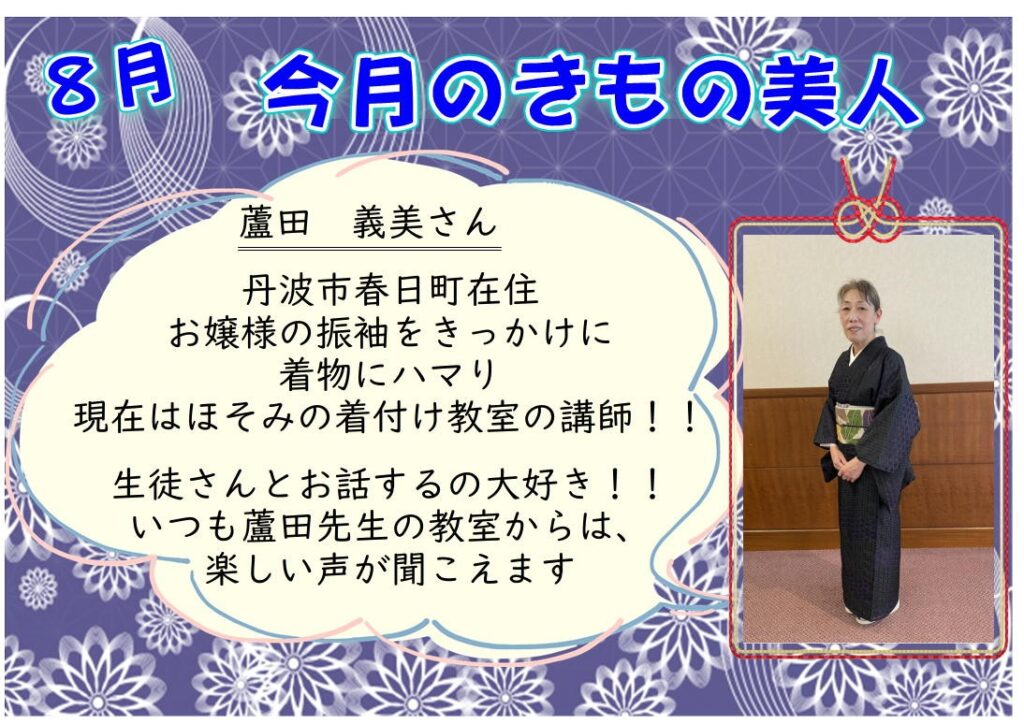 8月　今月のきもの美人

蘆田　義美さん

丹波市春日町在住
お嬢様の振袖をきっかけに
着物にハマり
現在はほそみの着付け教室の講師！！

生徒さんとお話するの大好き！！
いつも蘆田先生の教室からは、
楽しい声が聞こえます